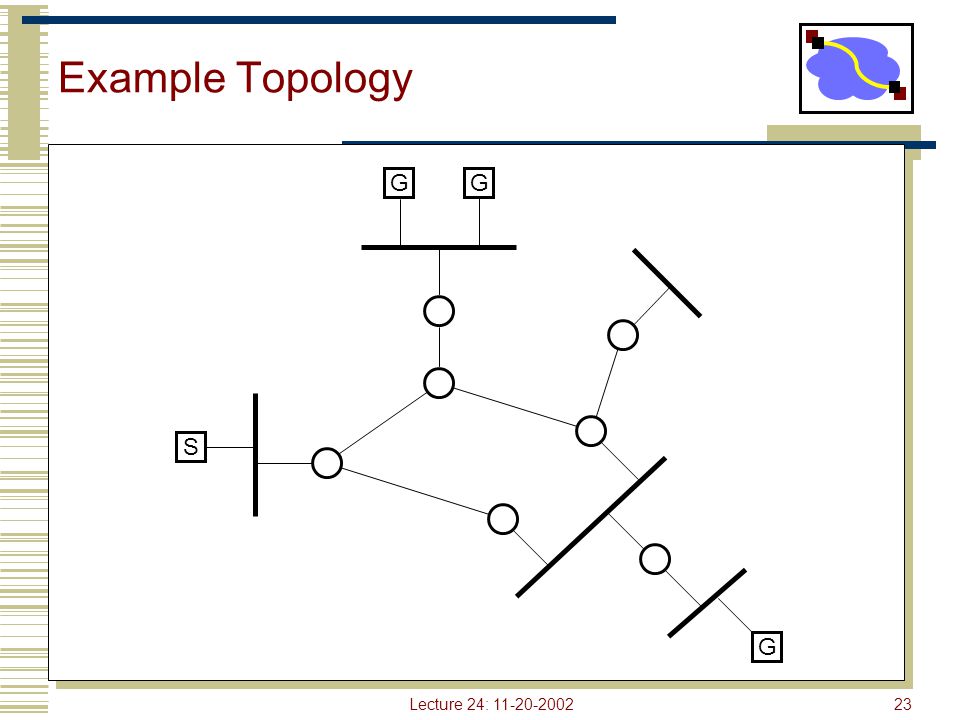 Example Topology

G G

S

G

Lecture 24: 11-20-2002

23